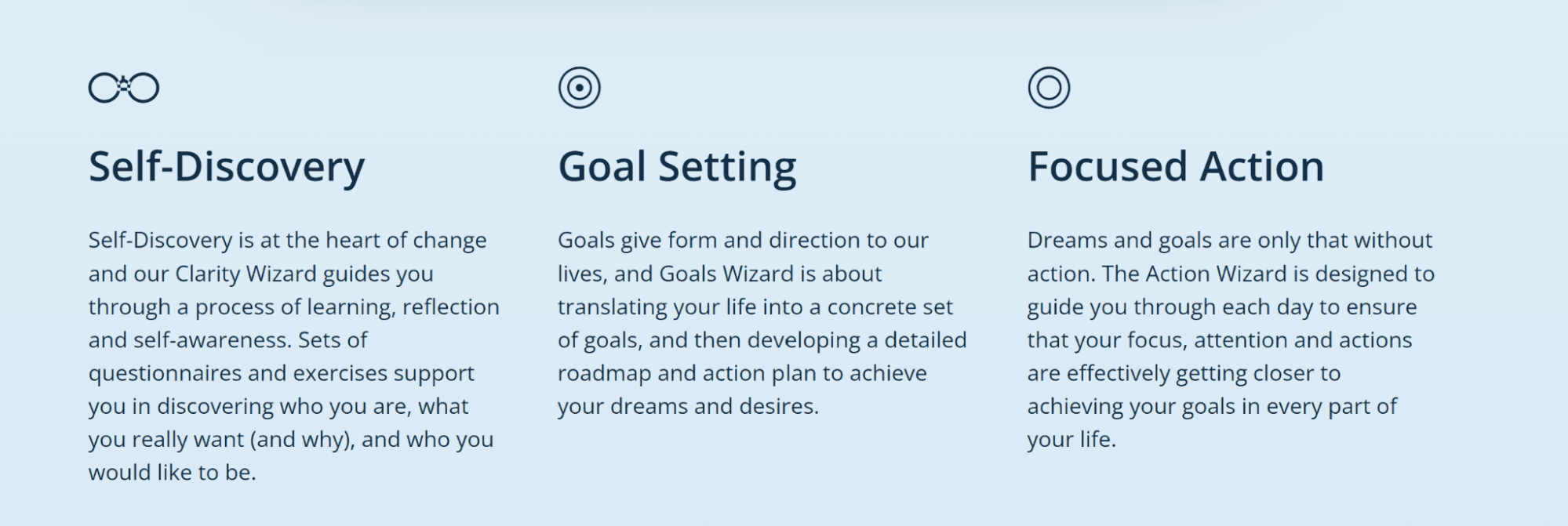 Self-Discovery

Self-Discovery is at the heart of change and our Clarity Wizard guides you through a process of learning, reflection and self-awareness. Sets of questionnaires and exercises support you in discovering who you are, what you really want (and why), and who you would like to be.

Goal Setting

Goals give form and direction to our lives, and Goals Wizard is about translating your life into a concrete set of goals, and then developing a detailed roadmap and action plan to achieve your dreams and desires.

Focused Action

Dreams and goals are only that without action. The Action Wizard is designed to guide you through each day to ensure that your focus, attention and actions are effectively getting closer to achieving your goals in every part of your life.